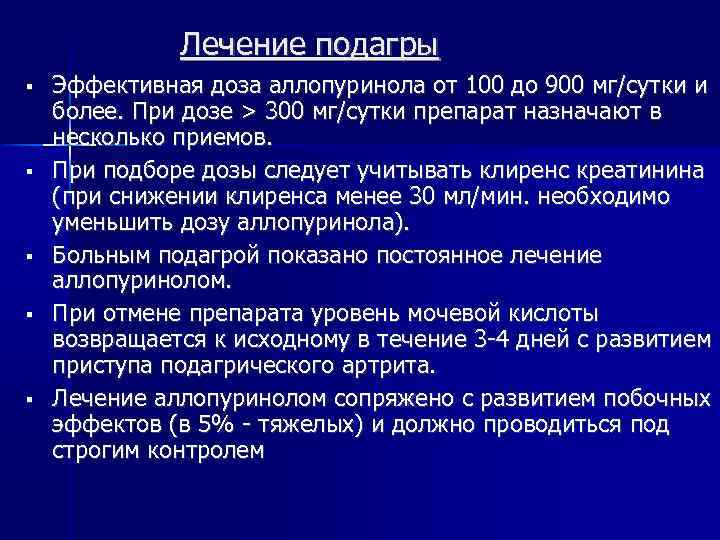 Лечение подагры

▪ Эффективная доза аллопуринола от 100 до 900 мг/сутки и более. При дозе > 300 мг/сутки препарат назначают в несколько приемов.

▪ При подборе дозы следует учитывать клиренс креатинина (при снижении клиренса менее 30 мл/мин. необходимо уменьшить дозу аллопуринола).

▪ Больным подагрой показано постоянное лечение аллопуринолом.

▪ При отмене препарата уровень мочевой кислоты возвращается к исходному в течение 3-4 дней с развитием приступа подагрического артрита.

▪ Лечение аллопуринолом сопряжено с развитием побочных эффектов (в 5% - тяжелых) и должно проводиться под строгим контролем